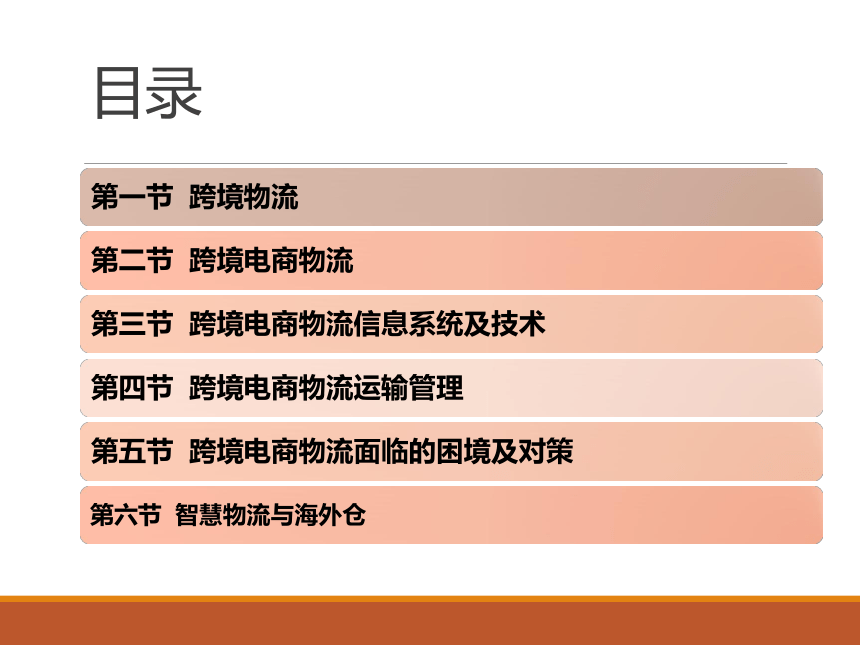 目录

第一节 跨境物流

第二节 跨境电商物流

第三节 跨境电商物流信息系统及技术

第四节 跨境电商物流运输管理

第五节 跨境电商物流面临的困境及对策

第六节 智慧物流与海外仓